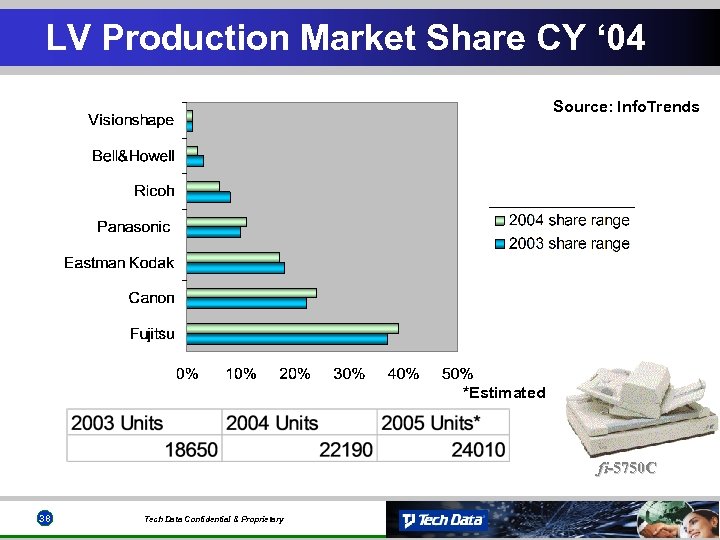 LV Production Market Share CY '04

Source: InfoTrends

Visionshape
Bell&Howell
Ricoh
Panasonic
Eastman Kodak
Canon
Fujitsu

0%
10%
20%
30%
40%
50%

2004 share range
2003 share range

*Estimated

| 2003 Units | 2004 Units | 2005 Units* |
|---|---|---|
| 18650 | 22190 | 24010 |

fi-5750C

38

Tech Data Confidential & Proprietary

Tech Data